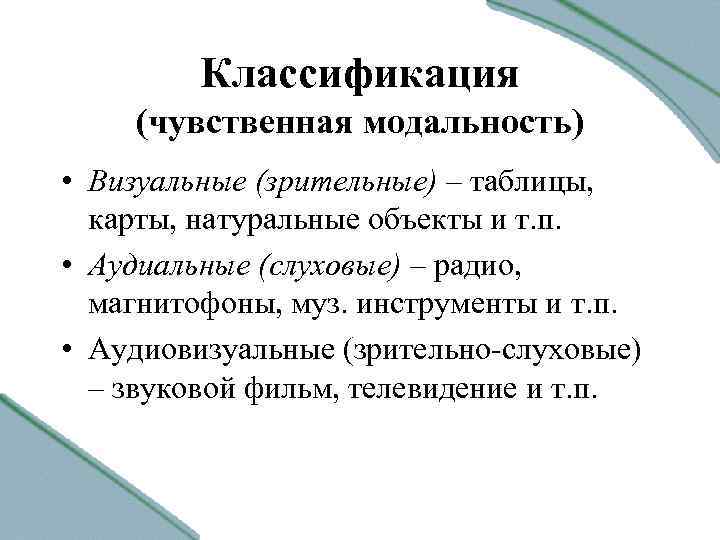 Классификация
(чувственная модальность)

• Визуальные (зрительные) – таблицы, карты, натуральные объекты и т.п.
• Аудиальные (слуховые) – радио, магнитофоны, муз. инструменты и т.п.
• Аудиовизуальные (зрительно-слуховые) – звуковой фильм, телевидение и т.п.